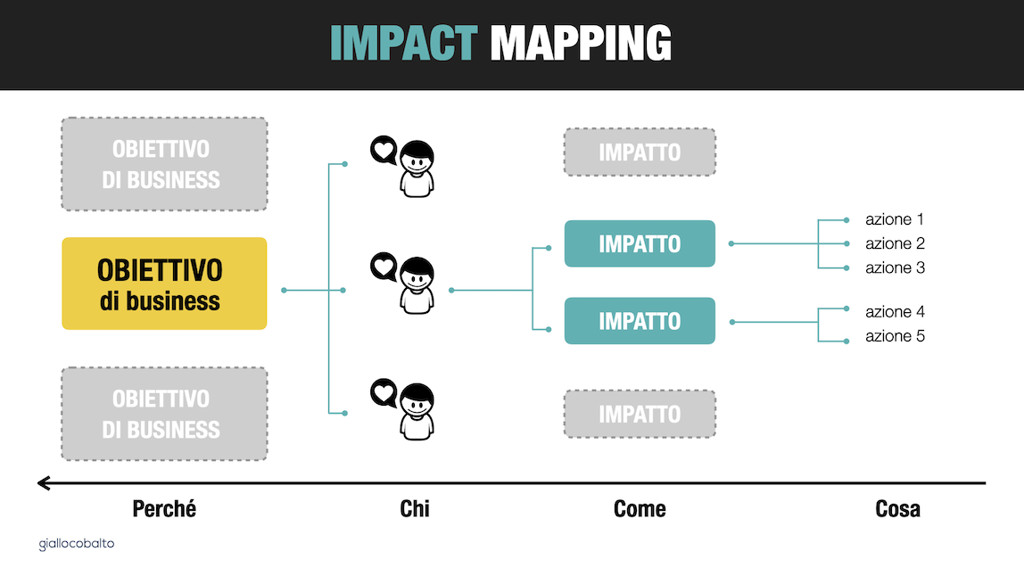 IMPACT MAPPING

OBIETTIVO DI BUSINESS

OBIETTIVO di business

OBIETTIVO DI BUSINESS

IMPATTO

IMPATTO

IMPATTO

IMPATTO

azione 1
azione 2
azione 3

azione 4
azione 5

Perché

Chi

Come

Cosa

giallocobalto